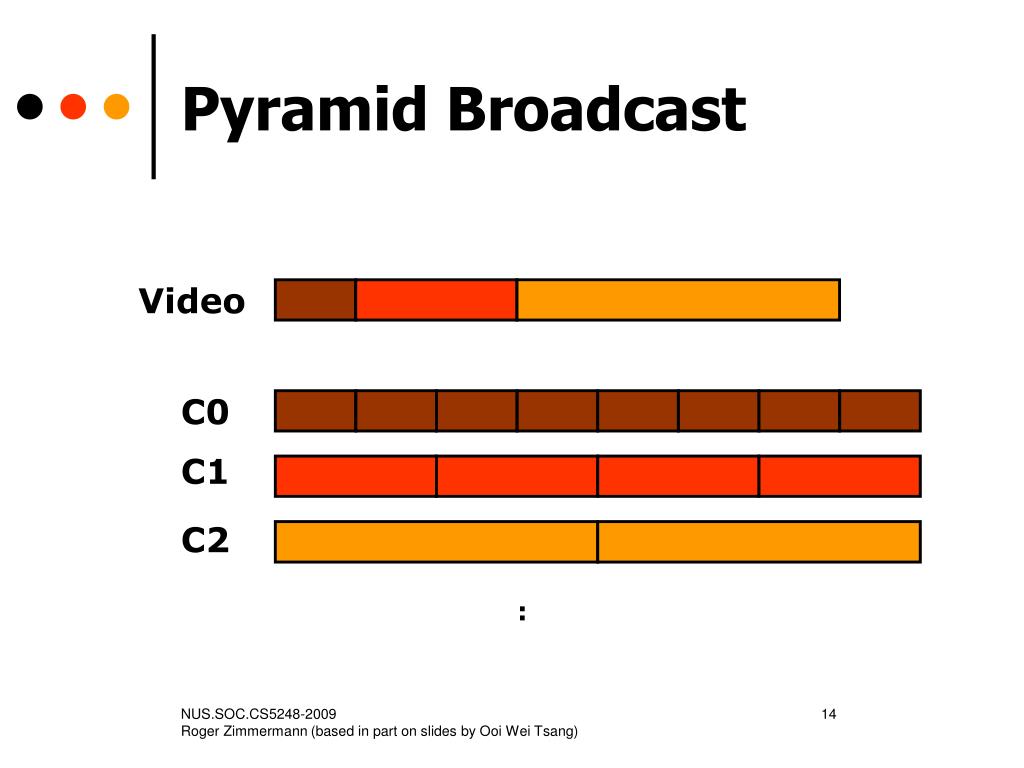 Pyramid Broadcast

Video

C0

C1

C2

:

NUS.SOC.CS5248-2009
Roger Zimmermann (based in part on slides by Ooi Wei Tsang)

14